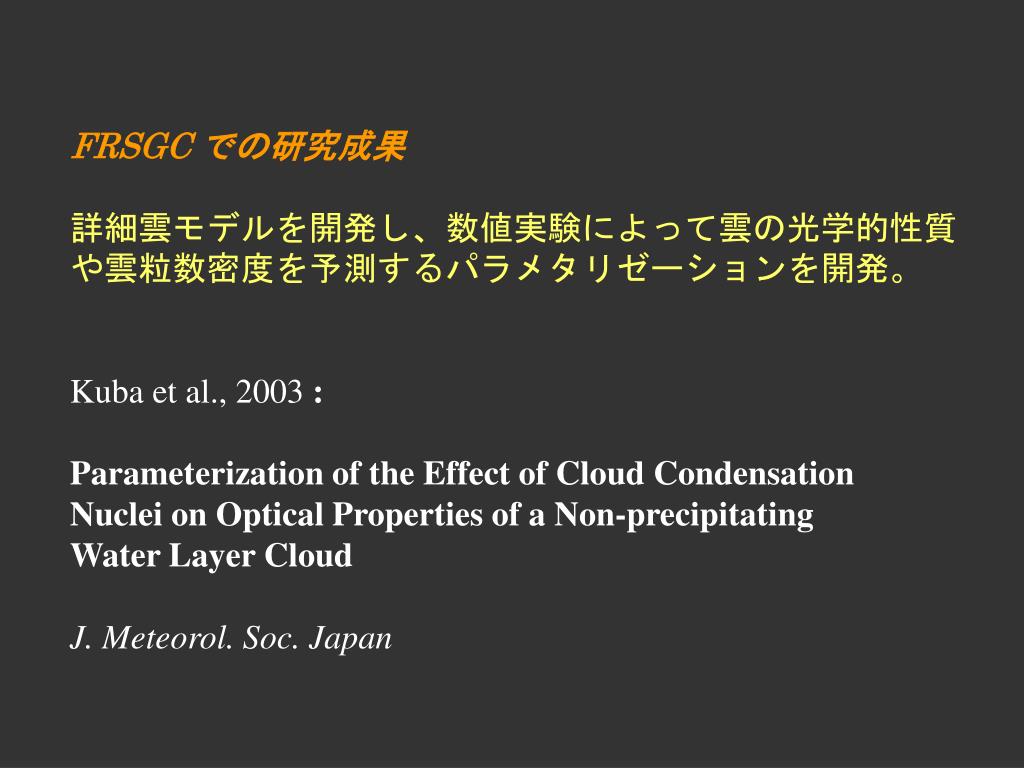 FRSGC での研究成果

詳細雲モデルを開発し、数値実験によって雲の光学的性質や雲粒数密度を予測するパラメタリゼーションを開発。

Kuba et al., 2003 :

Parameterization of the Effect of Cloud Condensation Nuclei on Optical Properties of a Non-precipitating Water Layer Cloud

J. Meteorol. Soc. Japan